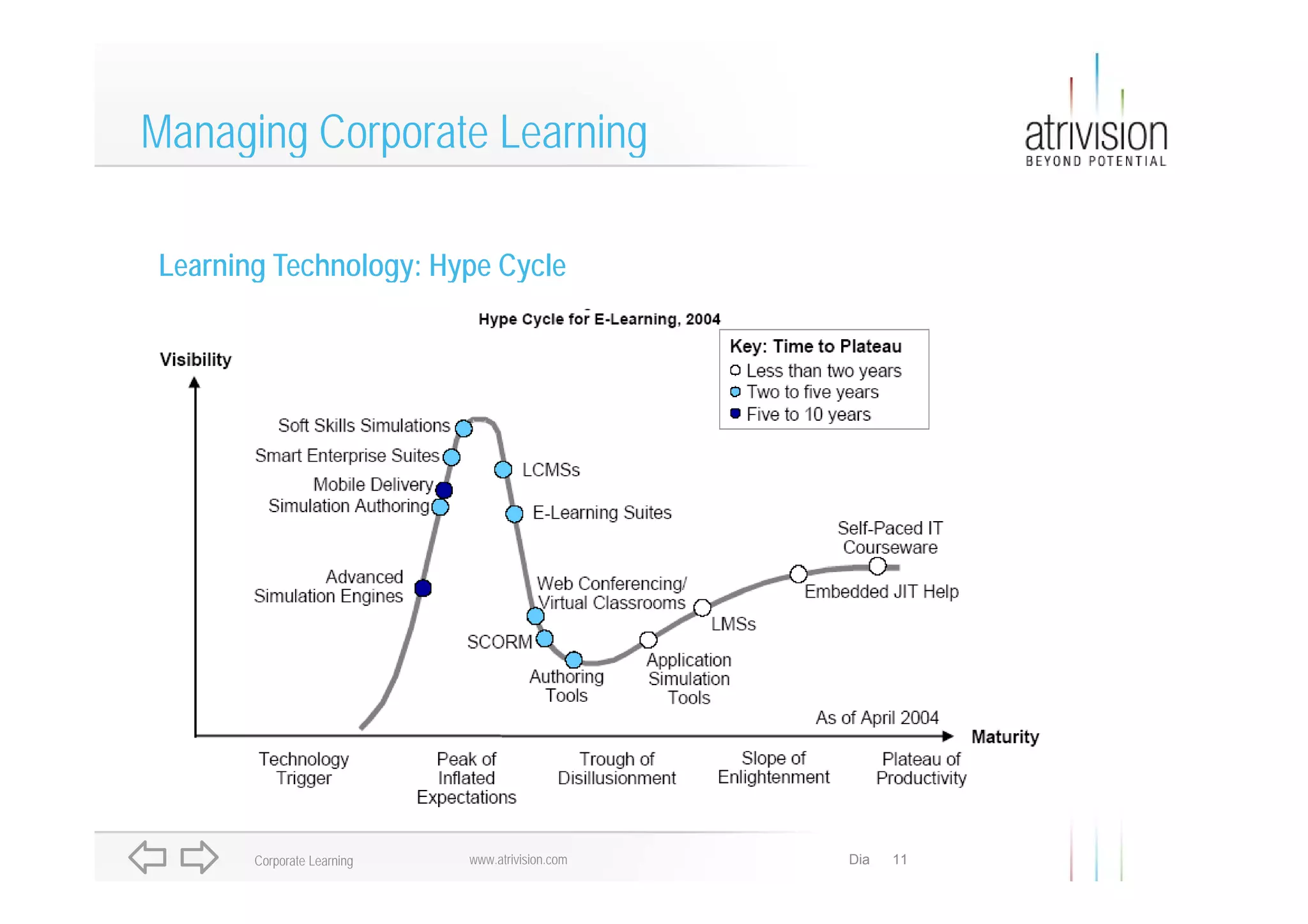 Managing Corporate Learning

atrivision
BEYOND POTENTIAL

Learning Technology: Hype Cycle

Hype Cycle for E-Learning, 2004

Key: Time to Plateau
Less than two years
Two to five years
Five to 10 years

Visibility

Soft Skills Simulations
Smart Enterprise Suites
Mobile Delivery
Simulation Authoring
Advanced Simulation Engines
LCMSs
E-Learning Suites
Web Conferencing/ Virtual Classrooms
SCORM
Authoring Tools
Application Simulation Tools
LMSs
Embedded JIT Help
Self-Paced IT Courseware

As of April 2004

Maturity

Technology Trigger
Peak of Inflated Expectations
Trough of Disillusionment
Slope of Enlightenment
Plateau of Productivity

Corporate Learning
www.atrivision.com
Dia 11